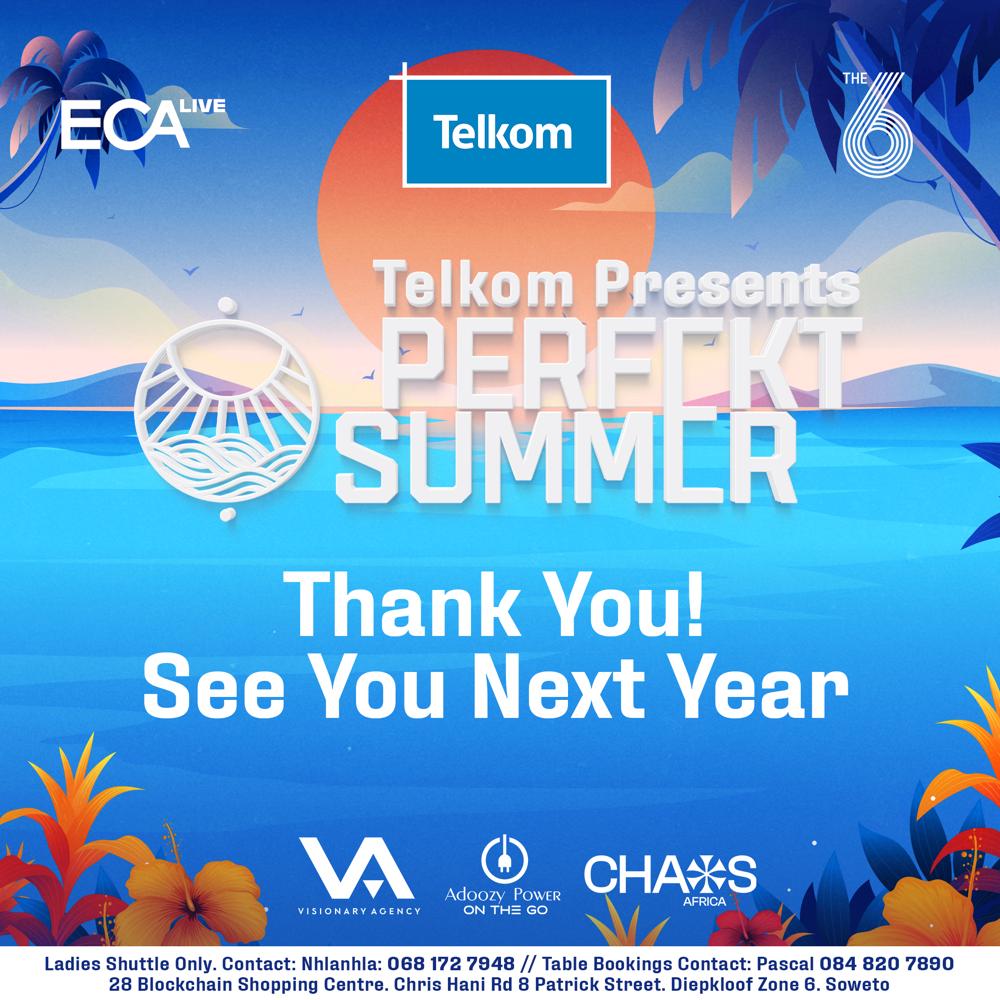 ECA LIVE

Telkom

THE 6

Telkom Presents
PERFEKT SUMMER

Thank You!
See You Next Year

VA
VISIONARY AGENCY

Adoozy Power
ON THE GO

CHAOS
AFRICA

Ladies Shuttle Only. Contact: Nhlanhla: 068 172 7948 // Table Bookings Contact: Pascal 084 820 7890
28 Blockchain Shopping Centre. Chris Hani Rd 8 Patrick Street. Diepkloof Zone 6. Soweto